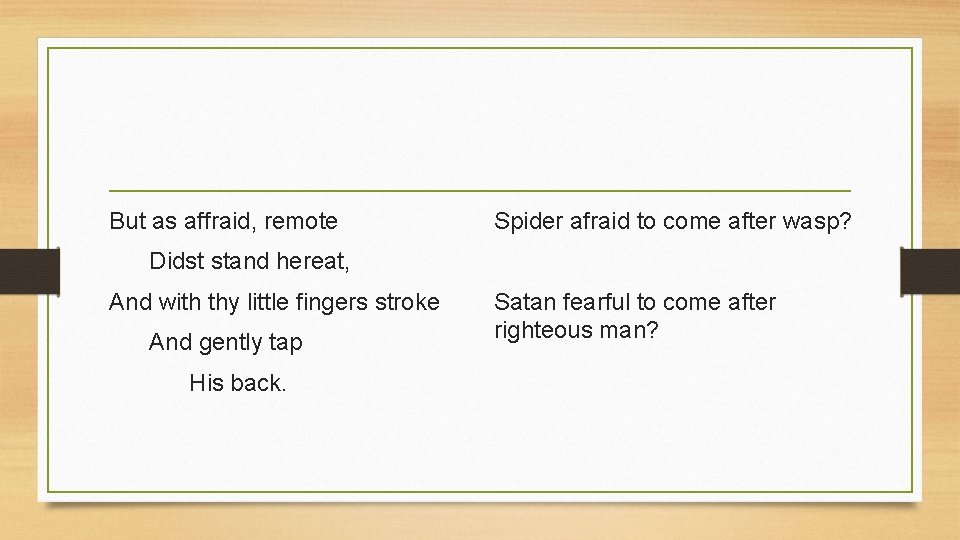 But as affraid, remote
Didst stand hereat,
And with thy little fingers stroke
And gently tap
His back.

Spider afraid to come after wasp?

Satan fearful to come after righteous man?